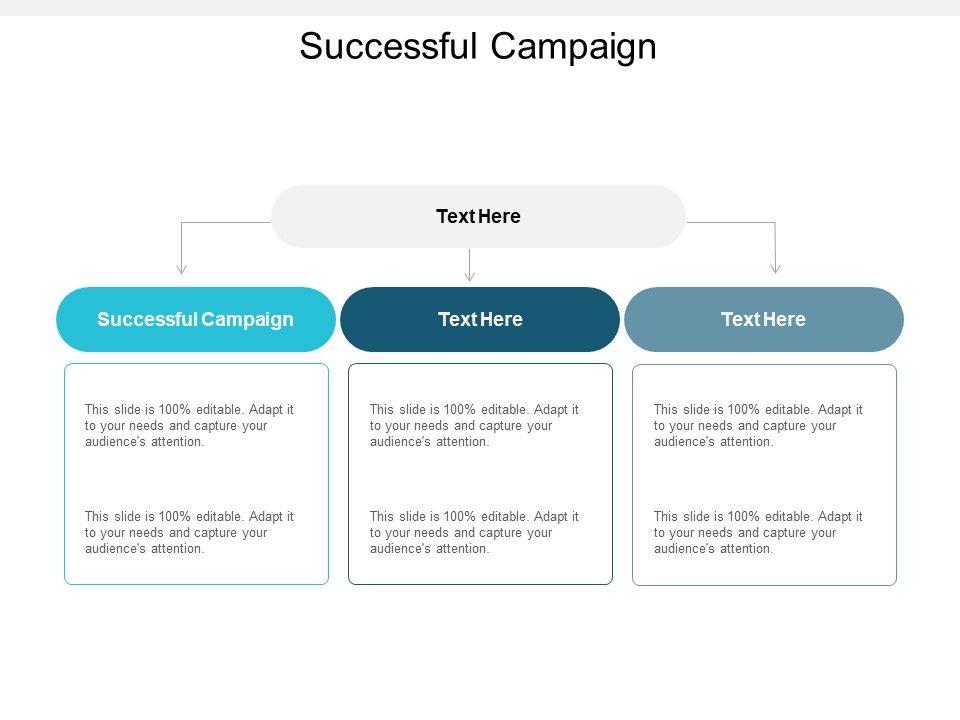 Successful Campaign

Text Here

Successful Campaign

This slide is 100% editable. Adapt it to your needs and capture your audience's attention.

This slide is 100% editable. Adapt it to your needs and capture your audience's attention.

Text Here

This slide is 100% editable. Adapt it to your needs and capture your audience's attention.

This slide is 100% editable. Adapt it to your needs and capture your audience's attention.

Text Here

This slide is 100% editable. Adapt it to your needs and capture your audience's attention.

This slide is 100% editable. Adapt it to your needs and capture your audience's attention.